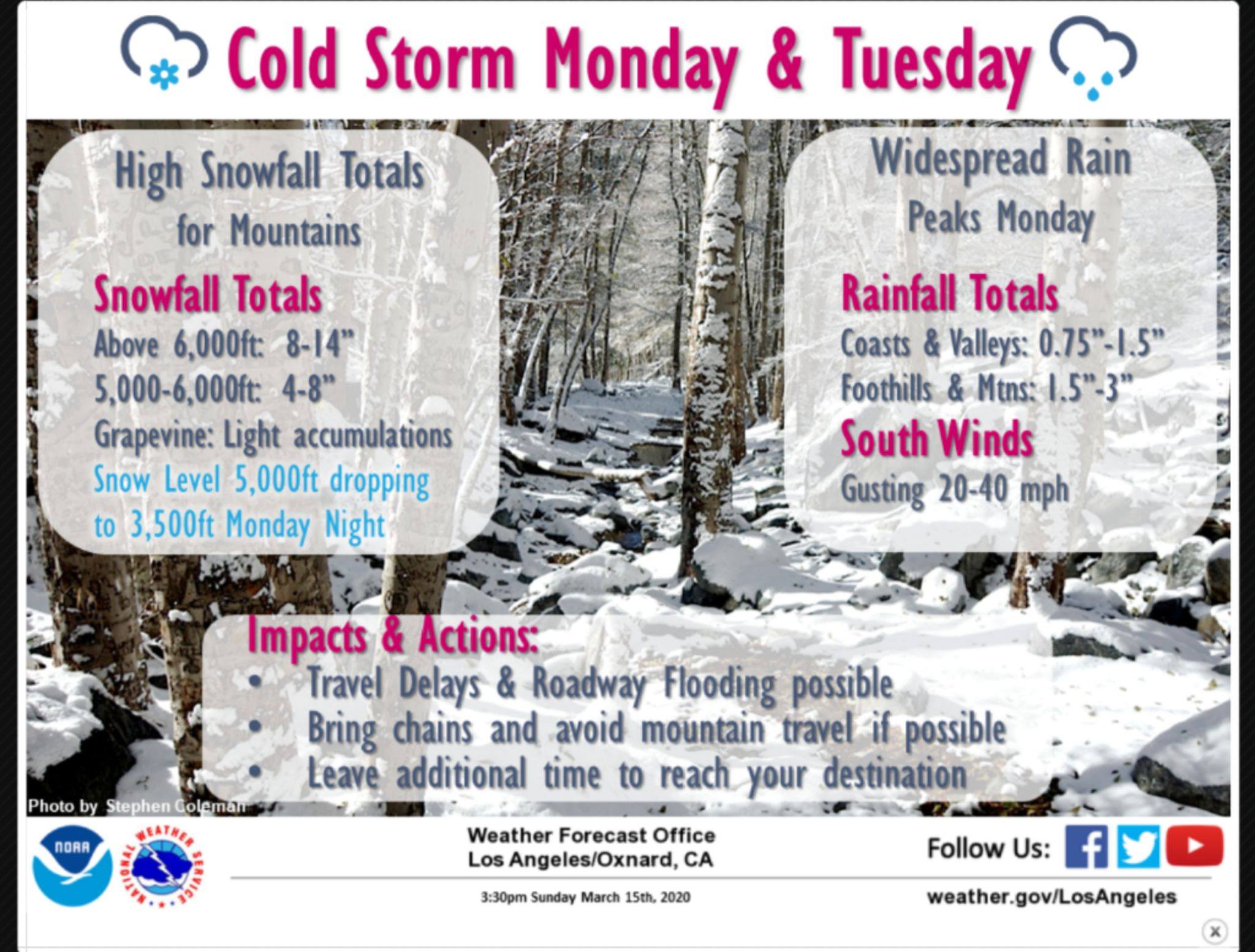 Cold Storm Monday & Tuesday

High Snowfall Totals for Mountains

Snowfall Totals
Above 6,000ft: 8-14"
5,000-6,000ft: 4-8"
Grapevine: Light accumulations
Snow Level 5,000ft dropping to 3,500ft Monday Night

Widespread Rain Peaks Monday

Rainfall Totals
Coasts & Valleys: 0.75"-1.5"
Foothills & Mtns: 1.5"-3"

South Winds
Gusting 20-40 mph

Impacts & Actions:
• Travel Delays & Roadway Flooding possible
• Bring chains and avoid mountain travel if possible
• Leave additional time to reach your destination

Photo by Stephen Coleman

NOAA
NATIONAL WEATHER SERVICE

Weather Forecast Office
Los Angeles/Oxnard, CA

3:30pm Sunday March 15th, 2020

Follow Us:

weather.gov/LosAngeles